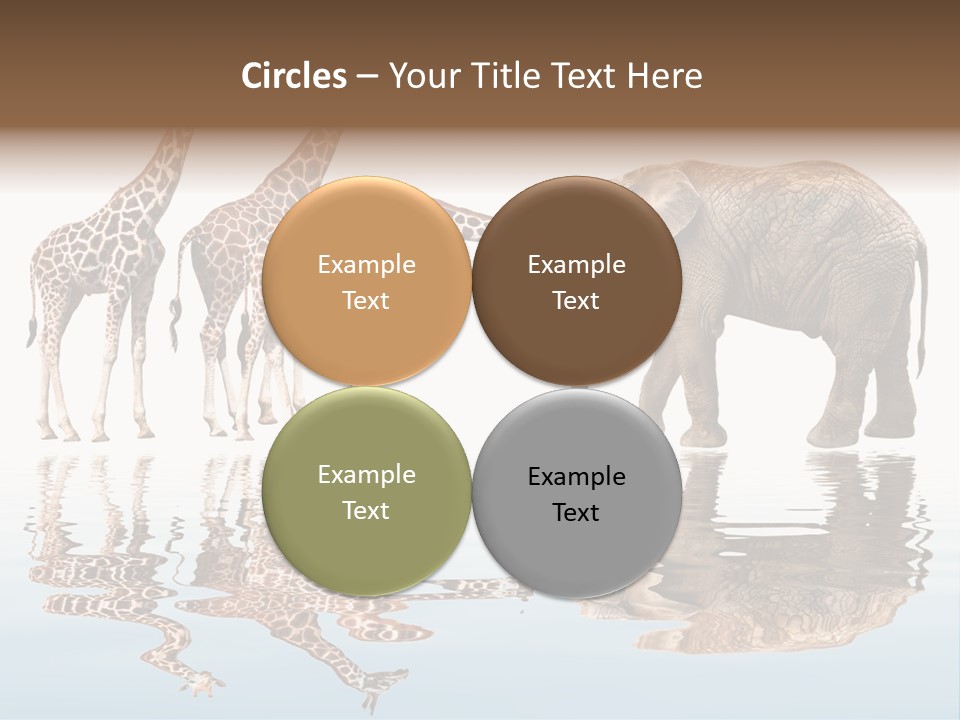 Circles – Your Title Text Here

Example Text

Example Text

Example Text

Example Text